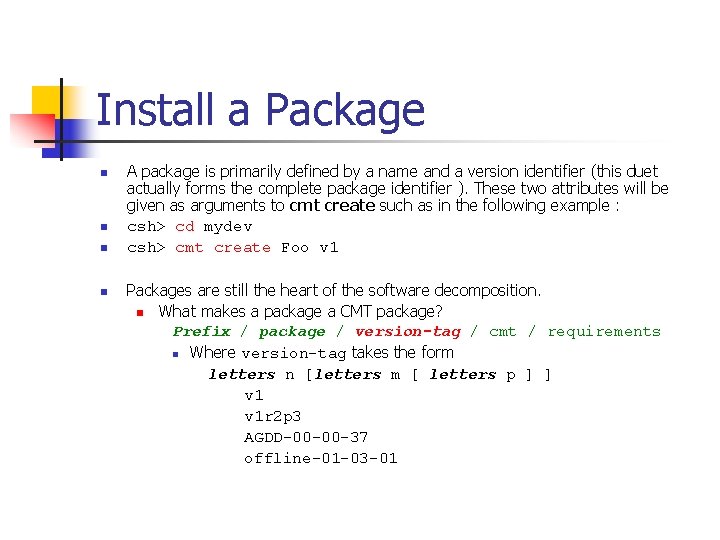 Install a Package

A package is primarily defined by a name and a version identifier (this duet actually forms the complete package identifier ). These two attributes will be given as arguments to cmt create such as in the following example :

csh> cd mydev

csh> cmt create Foo v1

Packages are still the heart of the software decomposition.

What makes a package a CMT package?

Prefix / package / version-tag / cmt / requirements

Where version-tag takes the form

letters n [letters m [ letters p ] ]

v1

v1r2p3

AGDD-00-00-37

offline-01-03-01